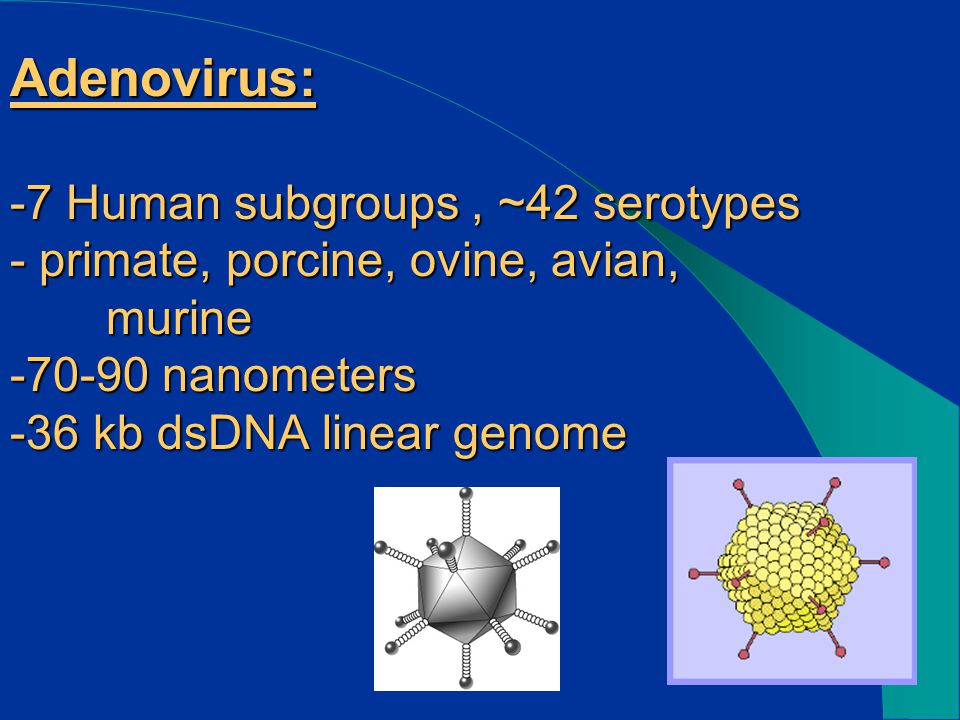 Adenovirus:

-7 Human subgroups , ~42 serotypes
- primate, porcine, ovine, avian, murine
-70-90 nanometers
-36 kb dsDNA linear genome